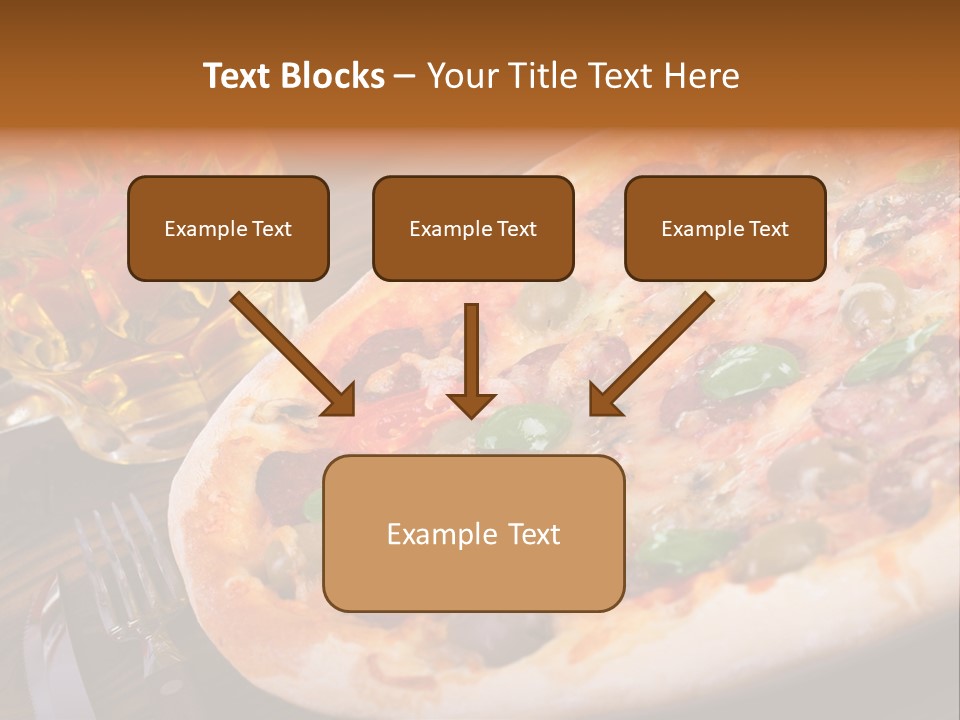 Text Blocks – Your Title Text Here

Example Text

Example Text

Example Text

Example Text